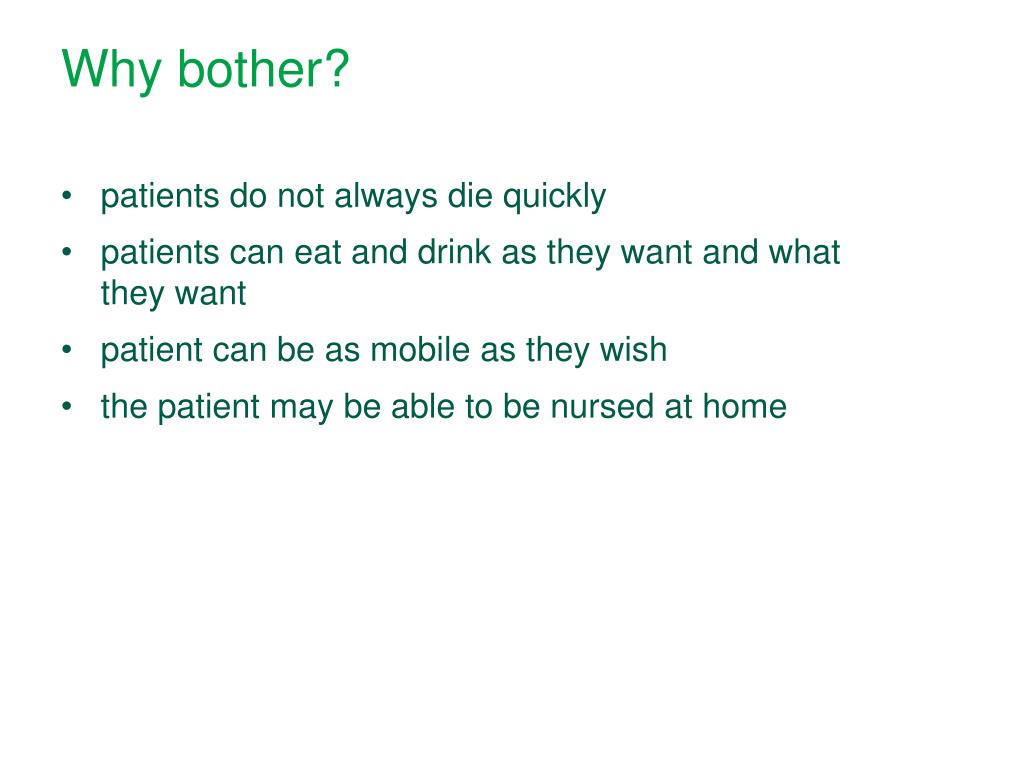 Why bother?

• patients do not always die quickly
• patients can eat and drink as they want and what they want
• patient can be as mobile as they wish
• the patient may be able to be nursed at home